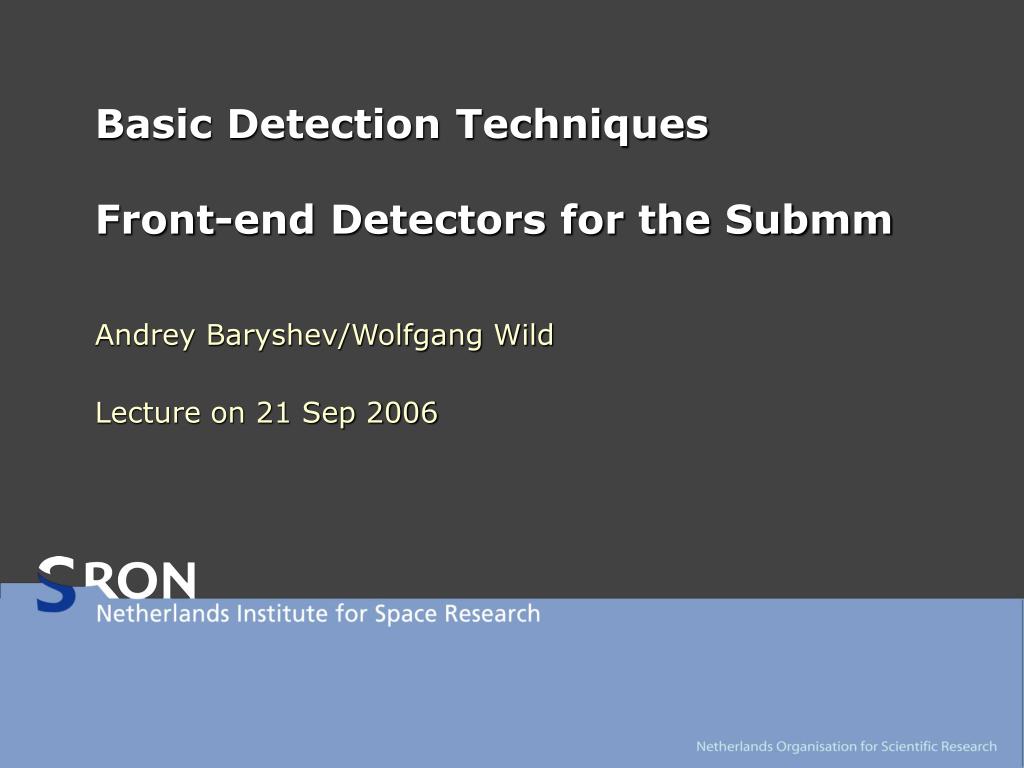 Basic Detection Techniques

Front-end Detectors for the Submm

Andrey Baryshev/Wolfgang Wild

Lecture on 21 Sep 2006

SRON
Netherlands Institute for Space Research

Netherlands Organisation for Scientific Research